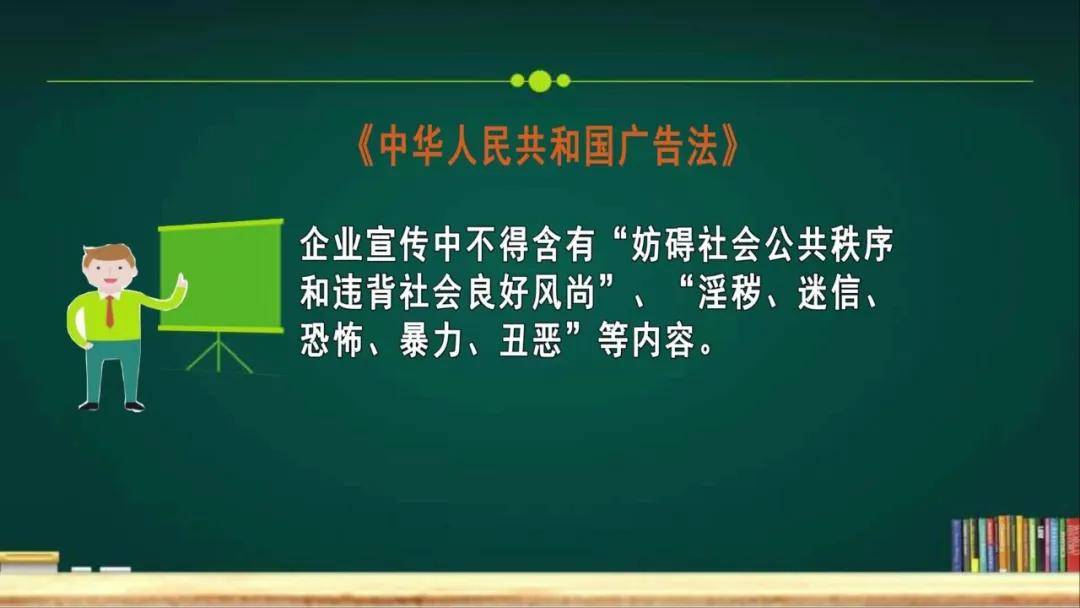 《中华人民共和国广告法》

企业宣传中不得含有“妨碍社会公共秩序和违背社会良好风尚”、“淫秽、迷信、恐怖、暴力、丑恶”等内容。